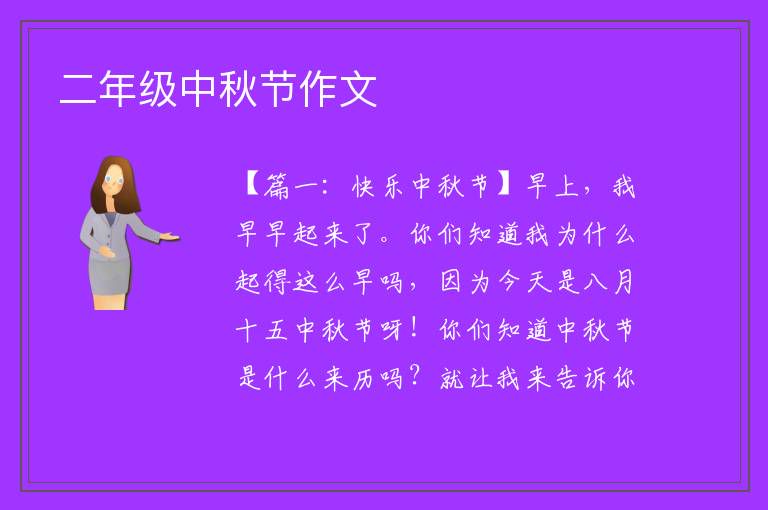 二年级中秋节作文

【篇一：快乐中秋节】早上，我早早起来了。你们知道我为什么起得这么早吗，因为今天是八月十五中秋节呀！你们知道中秋节是什么来历吗？就让我来告诉你